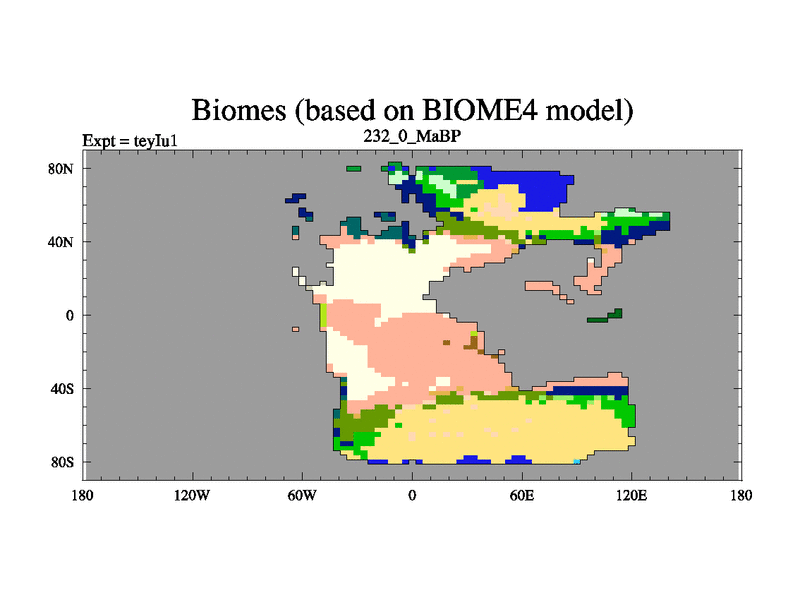 Biomes (based on BIOME4 model)

Expt = teyIu1

232_0_MaBP

80N
40N
0
40S
80S

180
120W
60W
0
60E
120E
180